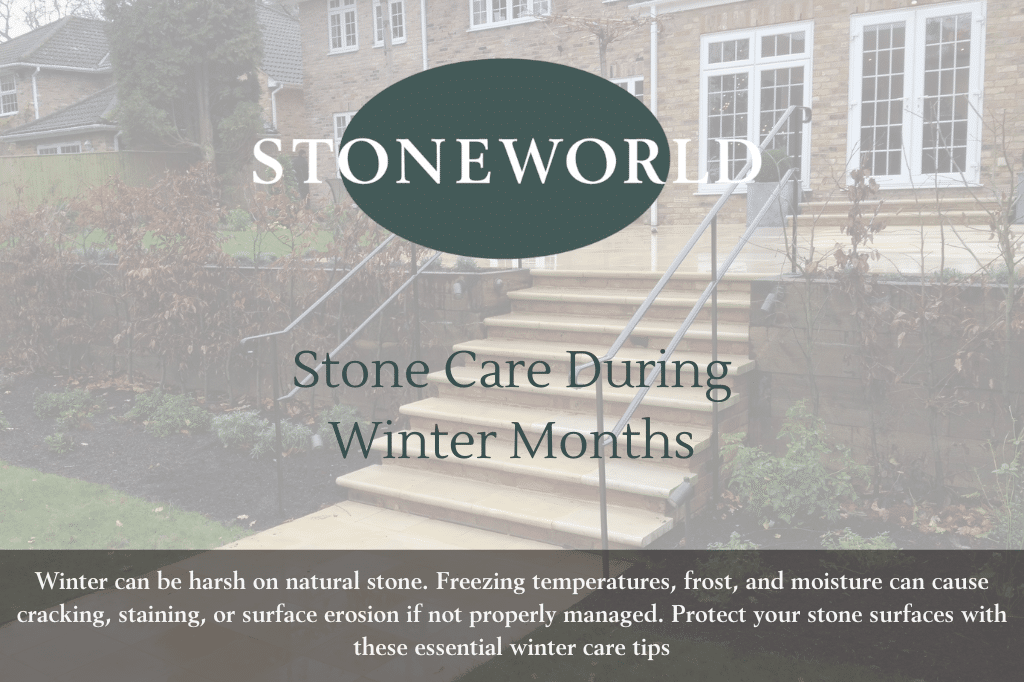 STONEWORLD

Stone Care During Winter Months

Winter can be harsh on natural stone. Freezing temperatures, frost, and moisture can cause cracking, staining, or surface erosion if not properly managed. Protect your stone surfaces with these essential winter care tips